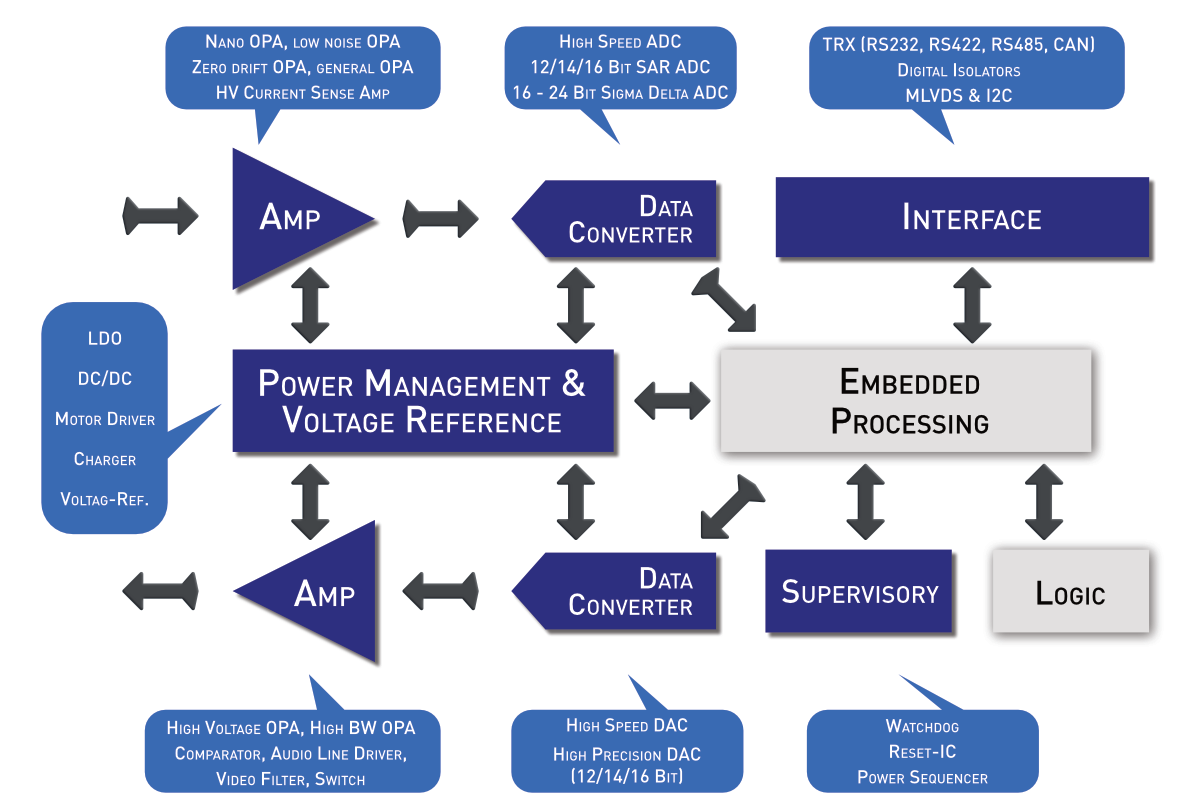 Nano OPA, low noise OPA
Zero drift OPA, general OPA
HV Current Sense Amp

High Speed ADC
12/14/16 Bit SAR ADC
16 - 24 Bit Sigma Delta ADC

TRX (RS232, RS422, RS485, CAN)
Digital Isolators
MLVDS & I2C

Amp

Data Converter

Interface

LDO
DC/DC
Motor Driver
Charger
Voltag-Ref.

Power Management & Voltage Reference

Embedded Processing

Amp

Data Converter

Supervisory

Logic

High Voltage OPA, High BW OPA
Comparator, Audio Line Driver,
Video Filter, Switch

High Speed DAC
High Precision DAC
(12/14/16 Bit)

Watchdog
Reset-IC
Power Sequencer